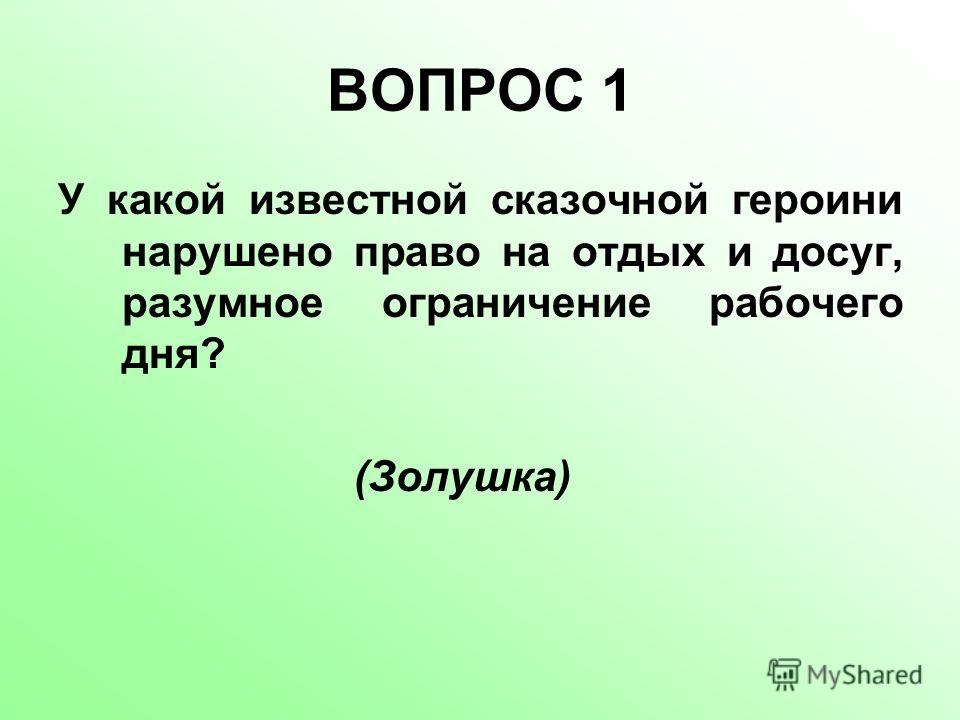 ВОПРОС 1

У какой известной сказочной героини нарушено право на отдых и досуг, разумное ограничение рабочего дня?

(Золушка)

MyShared